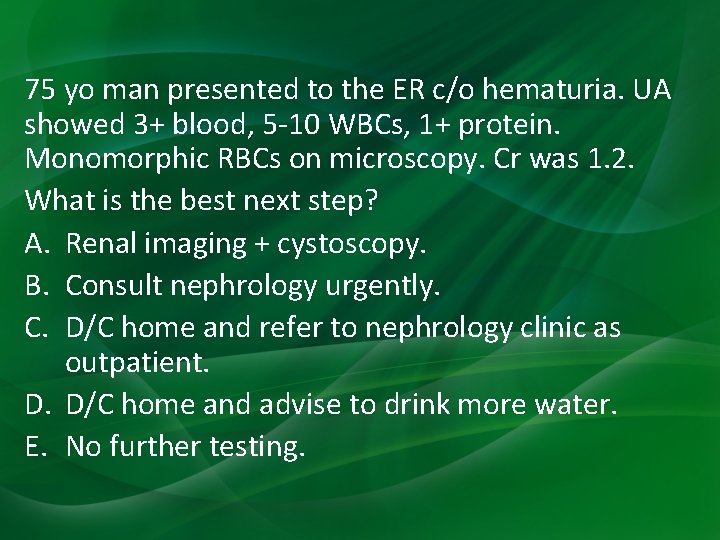 75 yo man presented to the ER c/o hematuria. UA showed 3+ blood, 5-10 WBCs, 1+ protein. Monomorphic RBCs on microscopy. Cr was 1.2.

What is the best next step?

A. Renal imaging + cystoscopy.
B. Consult nephrology urgently.
C. D/C home and refer to nephrology clinic as outpatient.
D. D/C home and advise to drink more water.
E. No further testing.